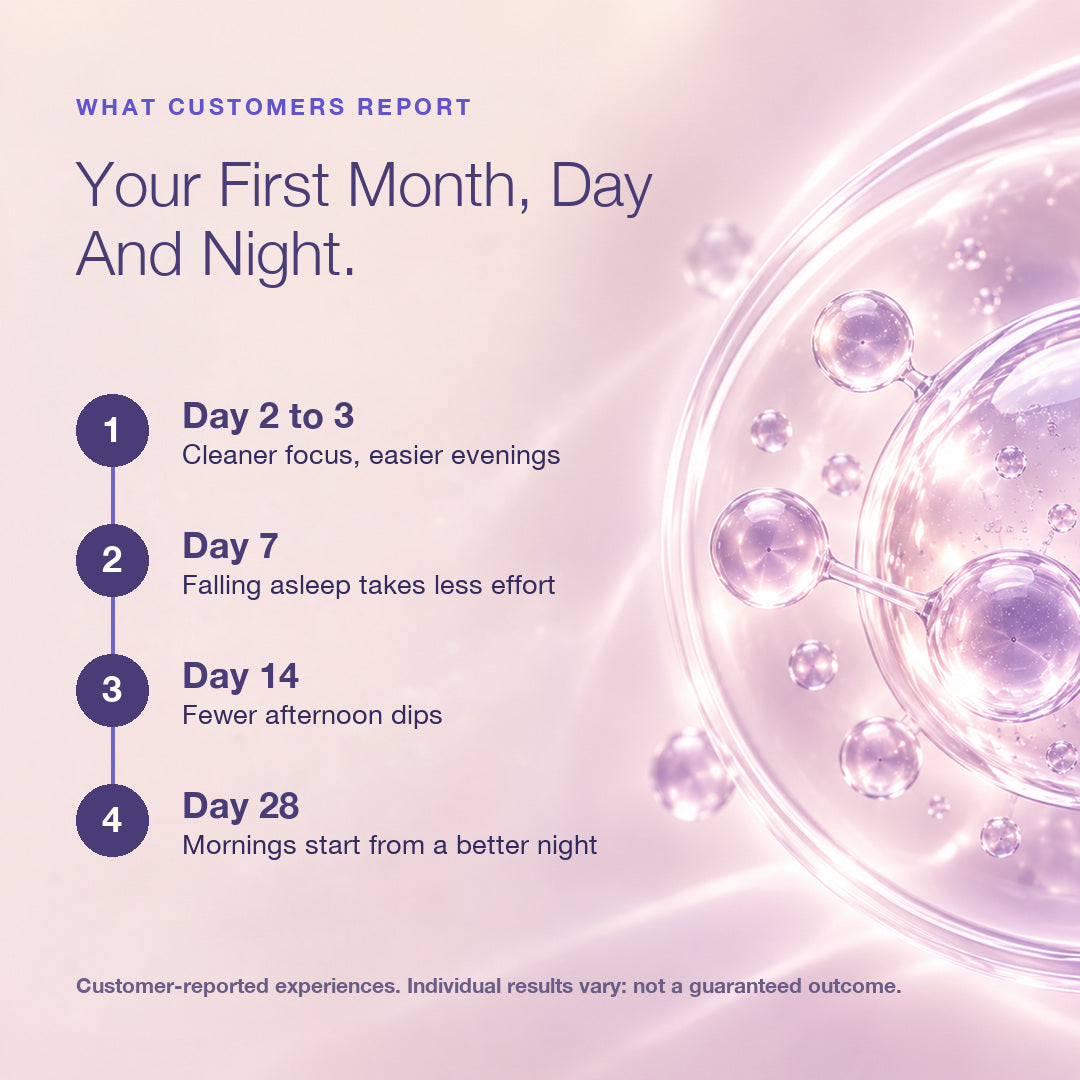 WHAT CUSTOMERS REPORT

Your First Month, Day And Night.

1
Day 2 to 3
Cleaner focus, easier evenings

2
Day 7
Falling asleep takes less effort

3
Day 14
Fewer afternoon dips

4
Day 28
Mornings start from a better night

Customer-reported experiences. Individual results vary: not a guaranteed outcome.